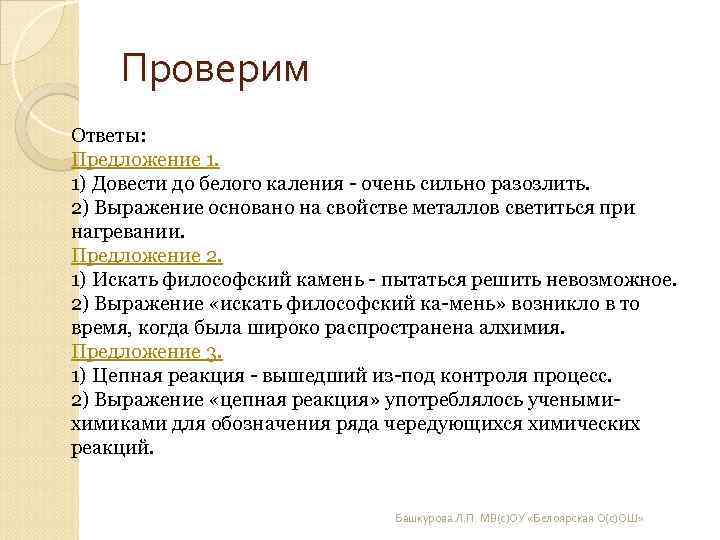 Проверим

Ответы:
Предложение 1.
1) Довести до белого каления - очень сильно разозлить.
2) Выражение основано на свойстве металлов светиться при нагревании.
Предложение 2.
1) Искать философский камень - пытаться решить невозможное.
2) Выражение «искать философский ка-мень» возникло в то время, когда была широко распространена алхимия.
Предложение 3.
1) Цепная реакция - вышедший из-под контроля процесс.
2) Выражение «цепная реакция» употреблялось учеными-химиками для обозначения ряда чередующихся химических реакций.

Башкурова Л.П. МВ(с)ОУ «Белоярская О(с)ОШ»